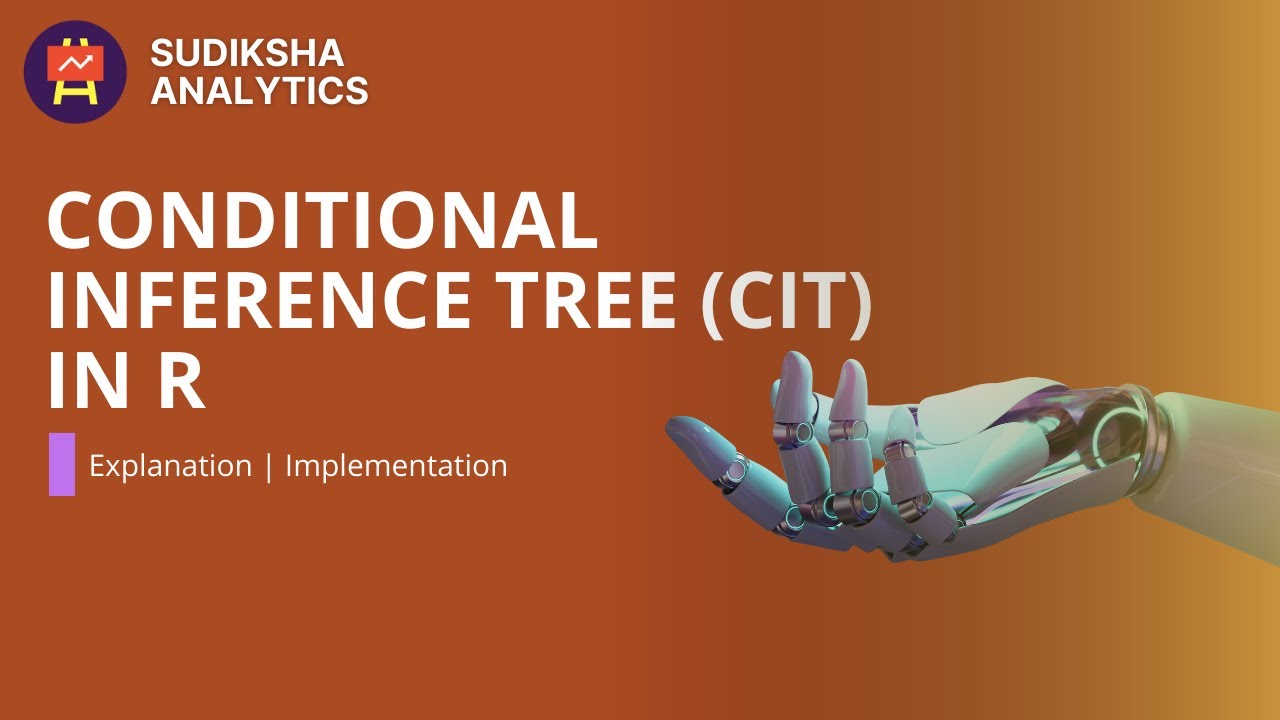 SUDIKSHA
ANALYTICS

CONDITIONAL INFERENCE TREE (CIT) IN R

Explanation | Implementation